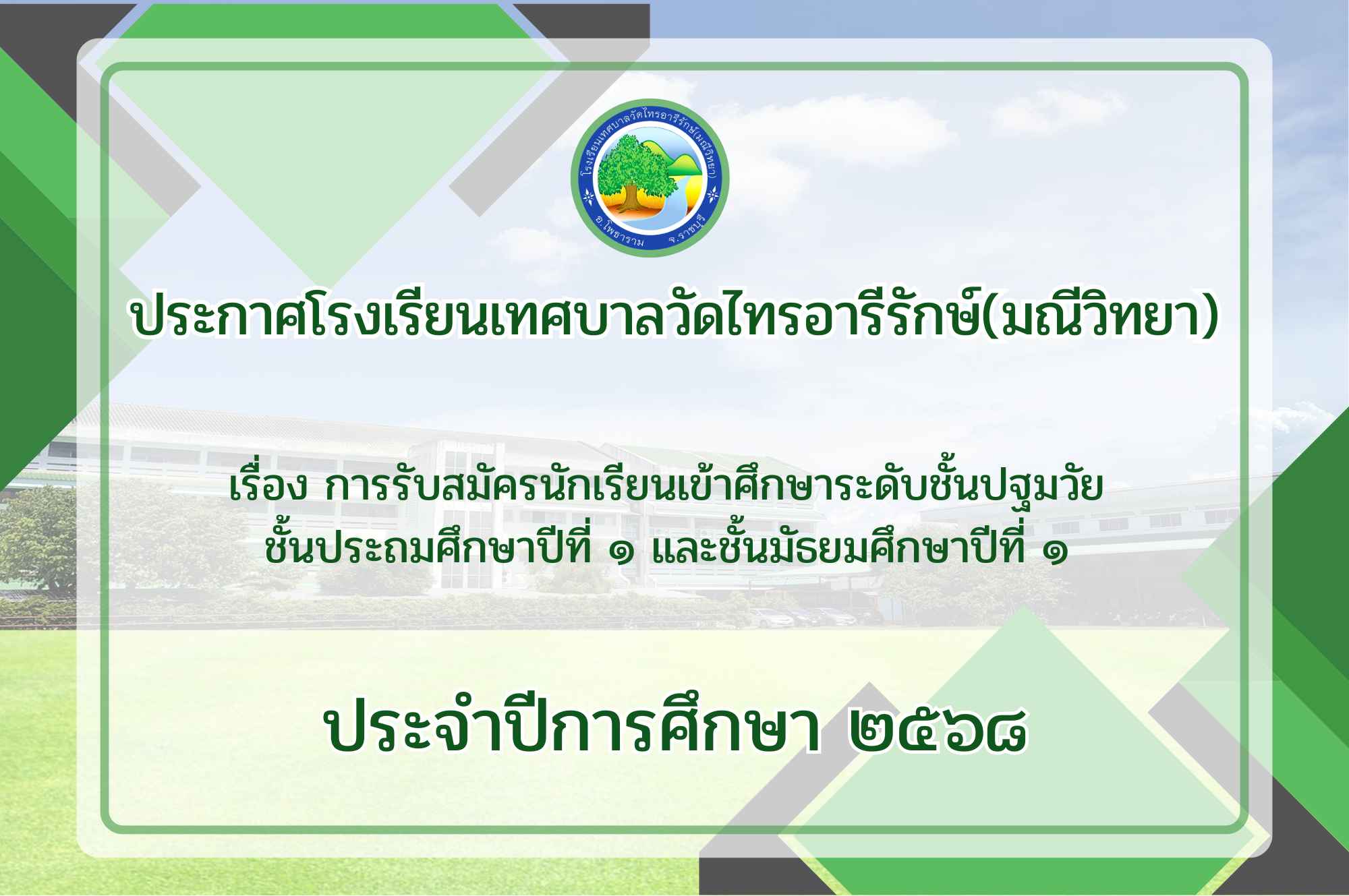 โรงเรียนเทศบาลวัดไทรอารีรักษ์(มณีวิทยา)
อ.โพธาราม จ.ราชบุรี

ประกาศโรงเรียนเทศบาลวัดไทรอารีรักษ์(มณีวิทยา)

เรื่อง การรับสมัครนักเรียนเข้าศึกษาระดับชั้นปฐมวัย ชั้นประถมศึกษาปีที่ ๑ และชั้นมัธยมศึกษาปีที่ ๑

ประจำปีการศึกษา ๒๕๖๘